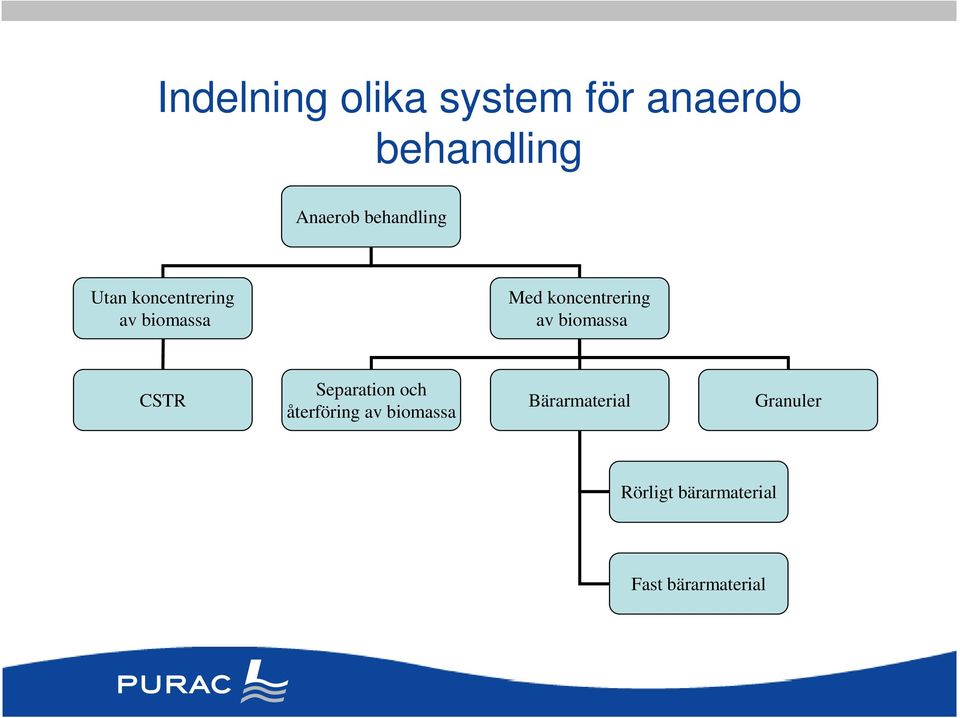 Indelning olika system för anaerob behandling

Anaerob behandling

Utan koncentrering av biomassa

Med koncentrering av biomassa

CSTR

Separation och återföring av biomassa

Bärarmaterial

Granuler

Rörligt bärarmaterial

Fast bärarmaterial

PURAC